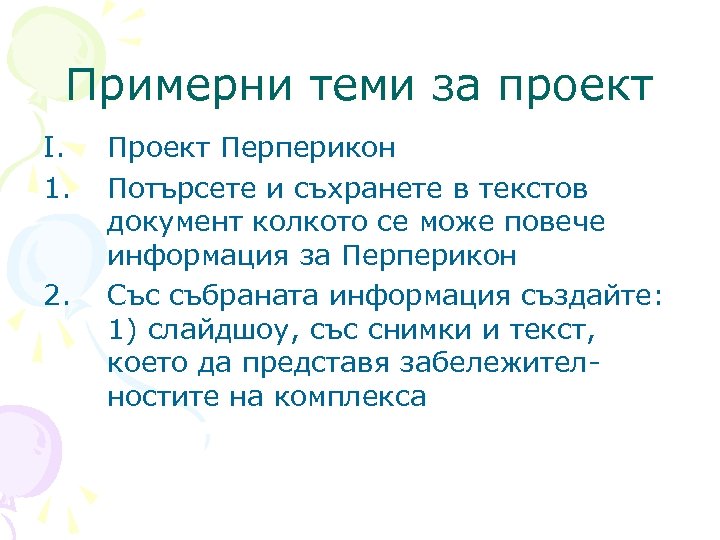 Примерни теми за проект

I. Проект Перперикон

1. Потърсете и съхранете в текстов документ колкото се може повече информация за Перперикон

2. Със събраната информация създайте: 1) слайдшоу, със снимки и текст, което да представя забележителностите на комплекса